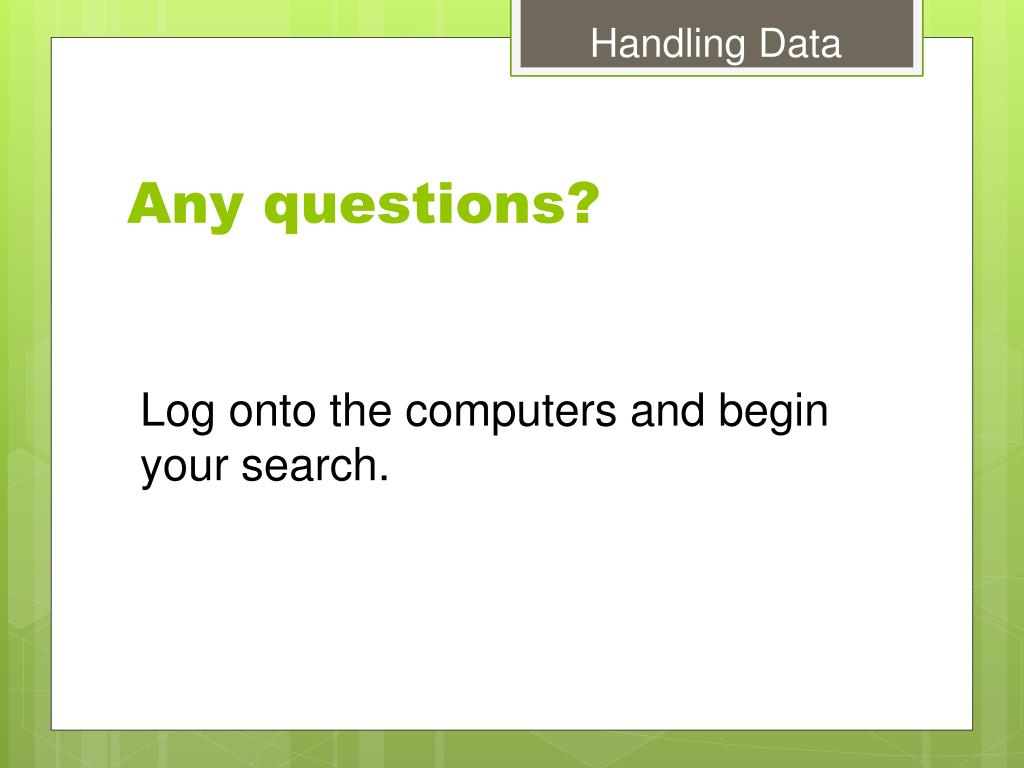 Handling Data

Any questions?

Log onto the computers and begin your search.